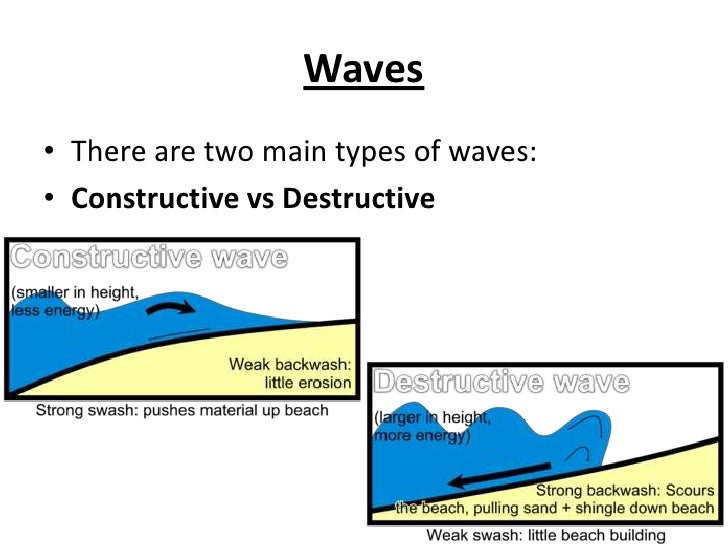 Waves

• There are two main types of waves:
• **Constructive vs Destructive**

Constructive wave

(smaller in height, less energy)

Weak backwash: little erosion

Strong swash: pushes material up beach

Destructive wave

(larger in height, more energy)

Strong backwash: Scours the beach, pulling sand + shingle down beach

Weak swash: little beach building